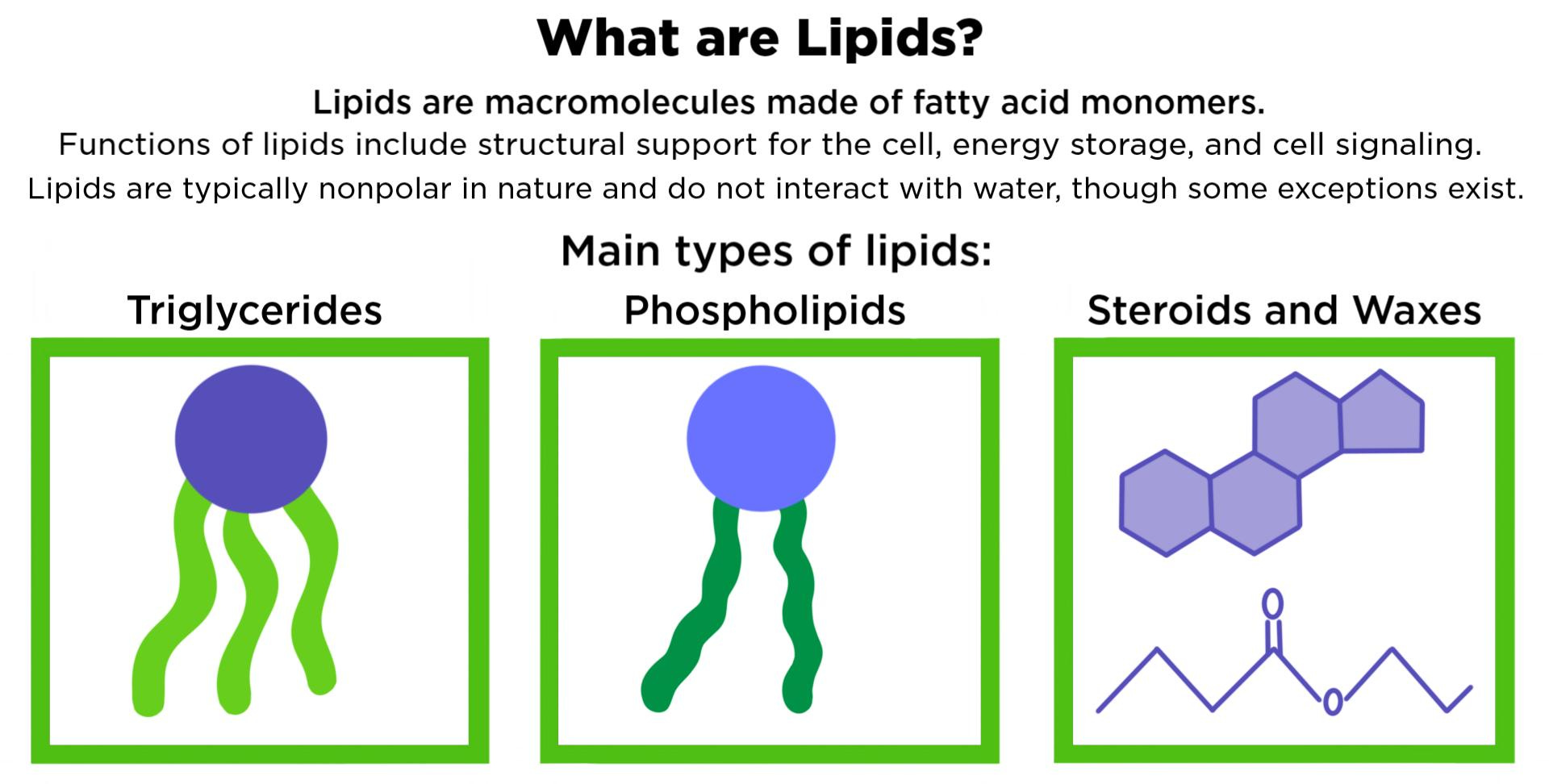 What are Lipids?

Lipids are macromolecules made of fatty acid monomers.
Functions of lipids include structural support for the cell, energy storage, and cell signaling.
Lipids are typically nonpolar in nature and do not interact with water, though some exceptions exist.

Main types of lipids:

Triglycerides

Phospholipids

Steroids and Waxes

O

O